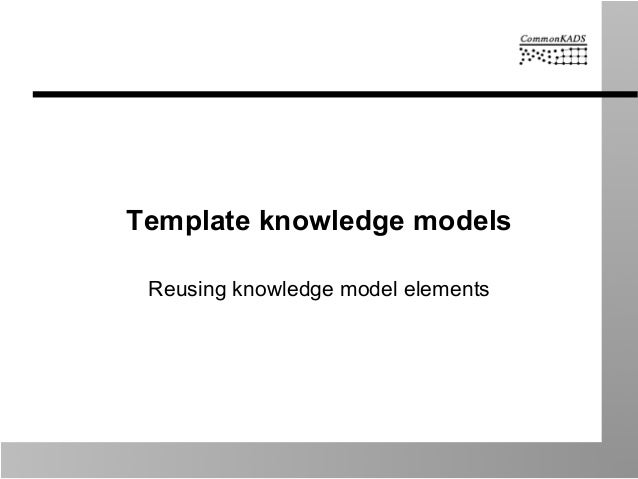 CommonKADS

Template knowledge models

Reusing knowledge model elements